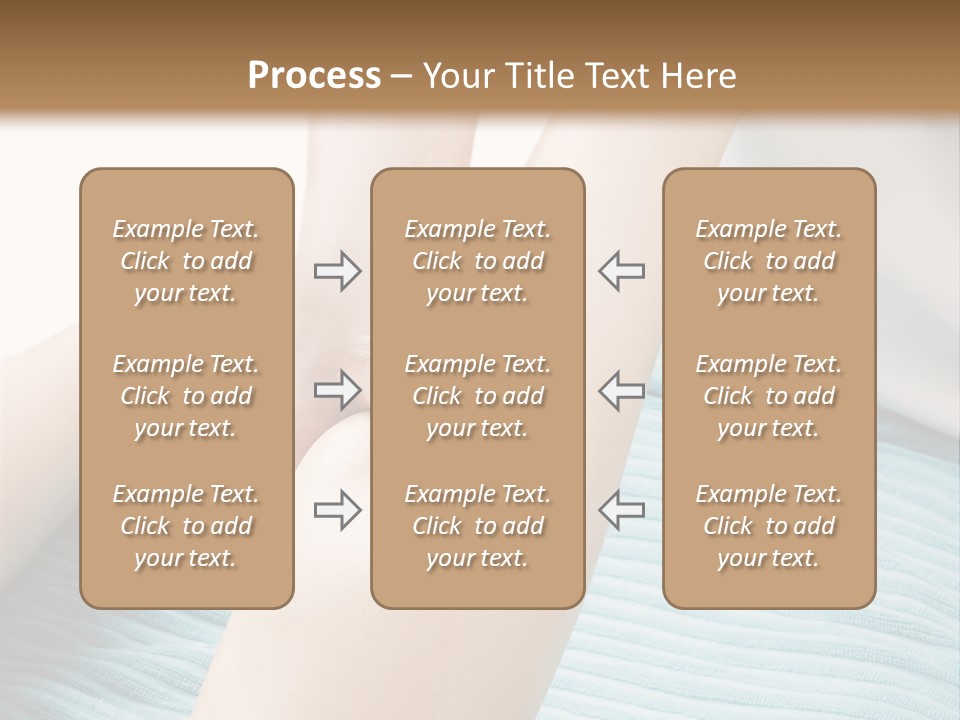 Process – Your Title Text Here

Example Text. Click to add your text.

Example Text. Click to add your text.

Example Text. Click to add your text.

Example Text. Click to add your text.

Example Text. Click to add your text.

Example Text. Click to add your text.

Example Text. Click to add your text.

Example Text. Click to add your text.

Example Text. Click to add your text.